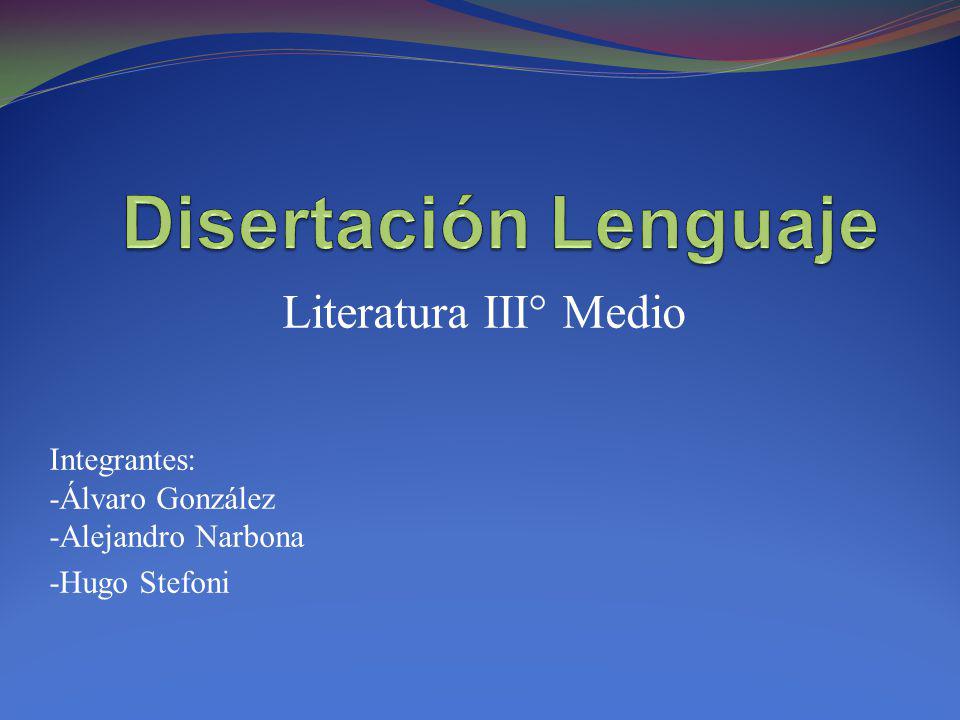 Disertación Lenguaje

Literatura III° Medio

Integrantes:
-Álvaro González
-Alejandro Narbona
-Hugo Stefoni